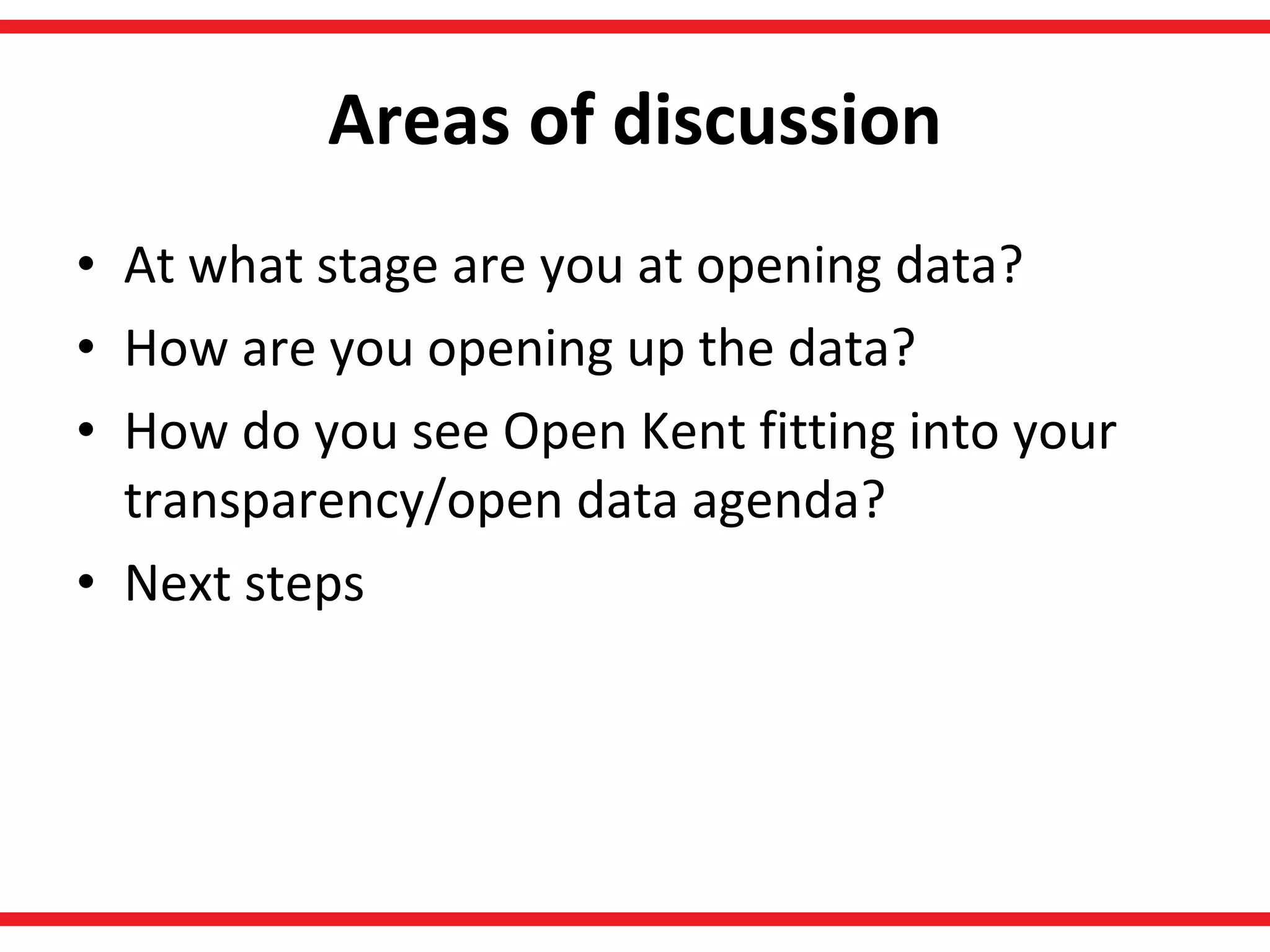 Areas of discussion

• At what stage are you at opening data?
• How are you opening up the data?
• How do you see Open Kent fitting into your transparency/open data agenda?
• Next steps